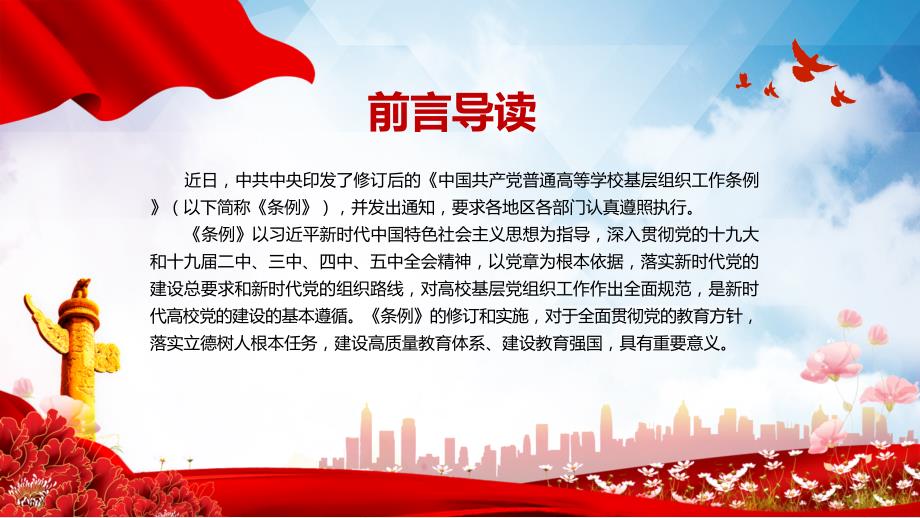 前言导读

近日，中共中央印发了修订后的《中国共产党普通高等学校基层组织工作条例》（以下简称《条例》），并发出通知，要求各地区各部门认真遵照执行。

《条例》以习近平新时代中国特色社会主义思想为指导，深入贯彻党的十九大和十九届二中、三中、四中、五中全会精神，以党章为根本依据，落实新时代党的建设总要求和新时代党的组织路线，对高校基层党组织工作作出全面规范，是新时代高校党的建设的基本遵循。《条例》的修订和实施，对于全面贯彻党的教育方针，落实立德树人根本任务，建设高质量教育体系、建设教育强国，具有重要意义。